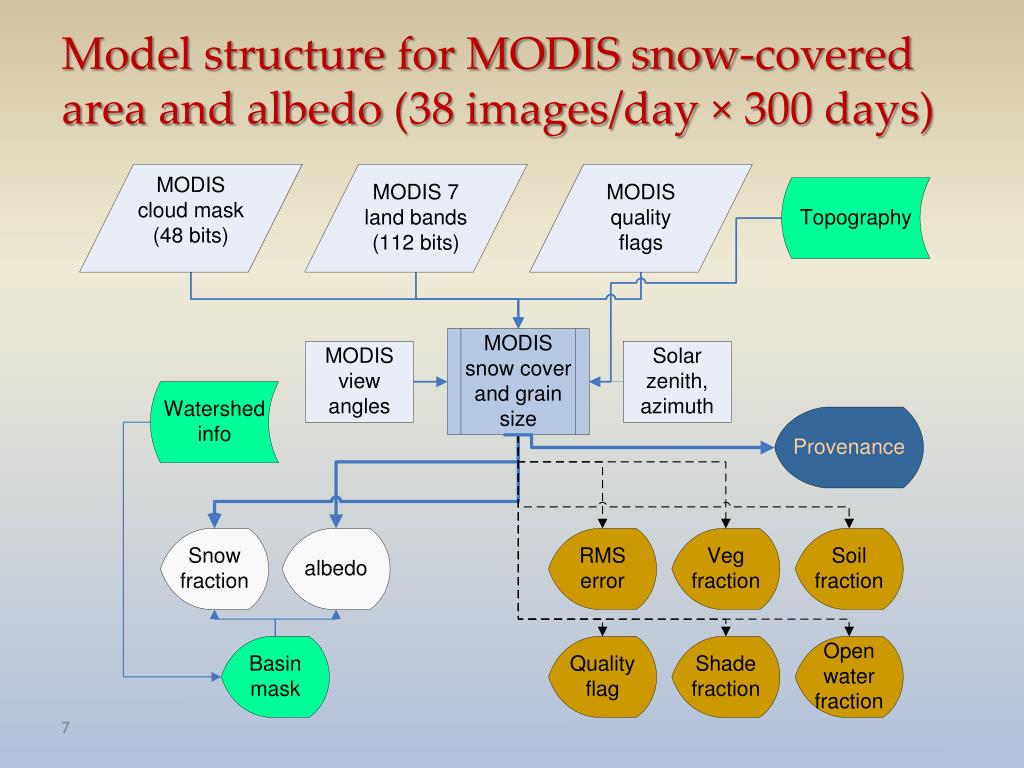 Model structure for MODIS snow-covered area and albedo (38 images/day × 300 days)

MODIS cloud mask (48 bits)

MODIS 7 land bands (112 bits)

MODIS quality flags

Topography

MODIS view angles

MODIS snow cover and grain size

Solar zenith, azimuth

Watershed info

Provenance

Snow fraction

albedo

RMS error

Veg fraction

Soil fraction

Basin mask

Quality flag

Shade fraction

Open water fraction

7